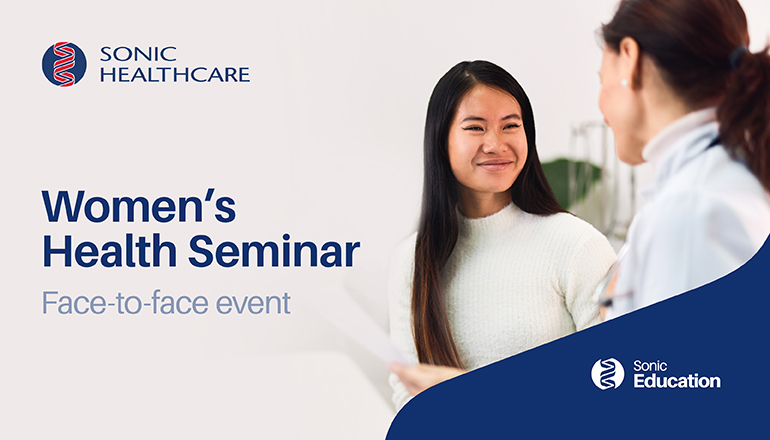 SONIC
HEALTHCARE

Women's
Health Seminar
Face-to-face event

Sonic
Education